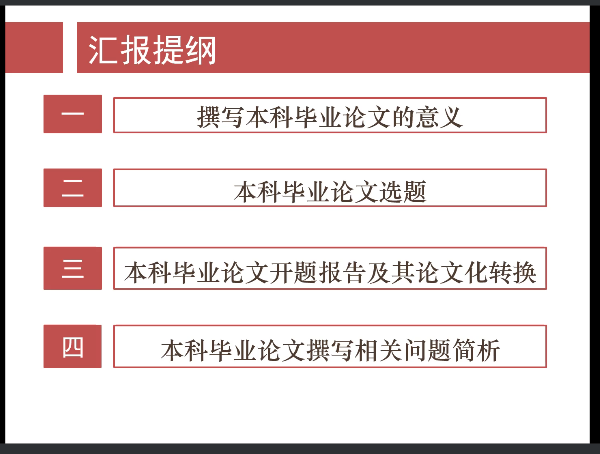 汇报提纲

一 撰写本科毕业论文的意义

二 本科毕业论文选题

三 本科毕业论文开题报告及其论文化转换

四 本科毕业论文撰写相关问题简析